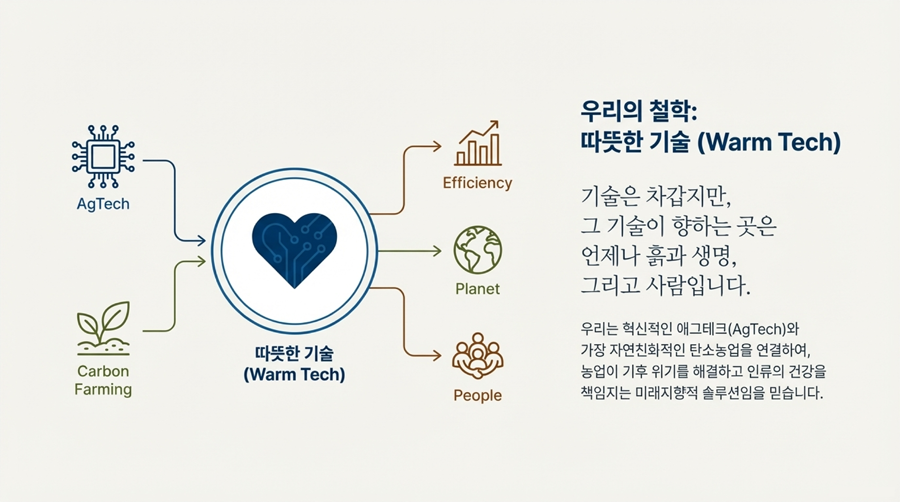 AgTech

Carbon Farming

따뜻한 기술 (Warm Tech)

Efficiency

Planet

People

우리의 철학:
따뜻한 기술 (Warm Tech)

기술은 차갑지만,
그 기술이 향하는 곳은
언제나 흙과 생명,
그리고 사람입니다.

우리는 혁신적인 애그테크(AgTech)와 가장 자연친화적인 탄소농업을 연결하여, 농업이 기후 위기를 해결하고 인류의 건강을 책임지는 미래지향적 솔루션임을 믿습니다.